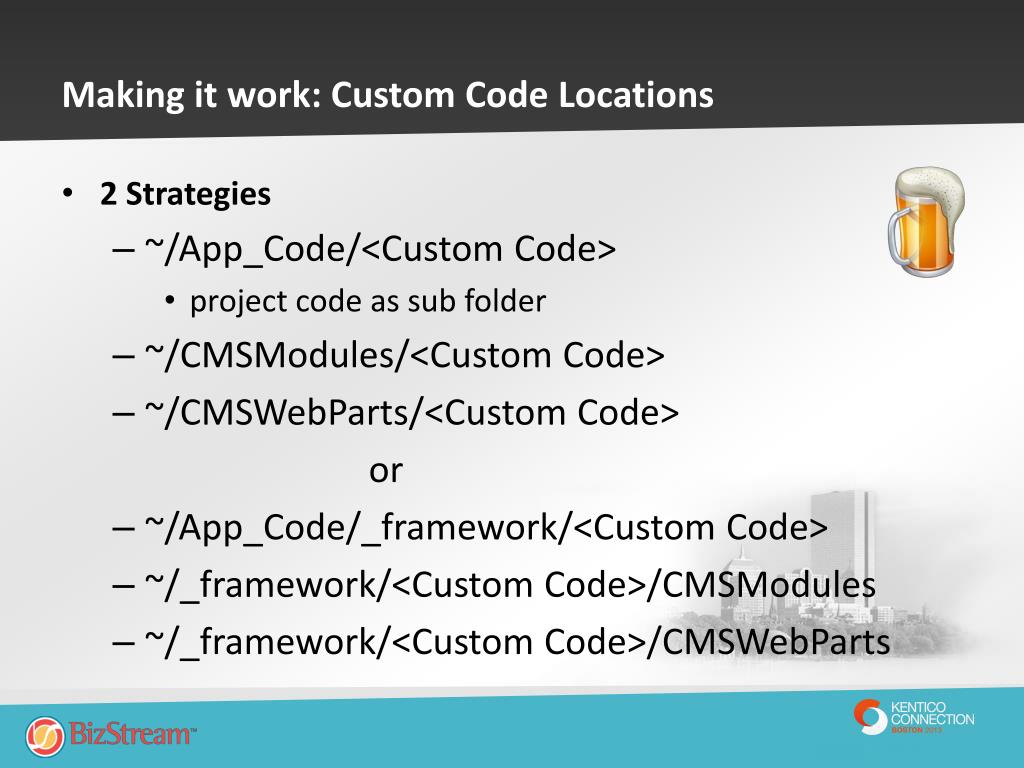 Making it work: Custom Code Locations

• 2 Strategies

– ~/App_Code/<Custom Code>

• project code as sub folder

– ~/CMSModules/<Custom Code>

– ~/CMSWebParts/<Custom Code>

or

– ~/App_Code/_framework/<Custom Code>

– ~/_framework/<Custom Code>/CMSModules

– ~/_framework/<Custom Code>/CMSWebParts

BizStream™

KENTICO CONNECTION BOSTON 2013